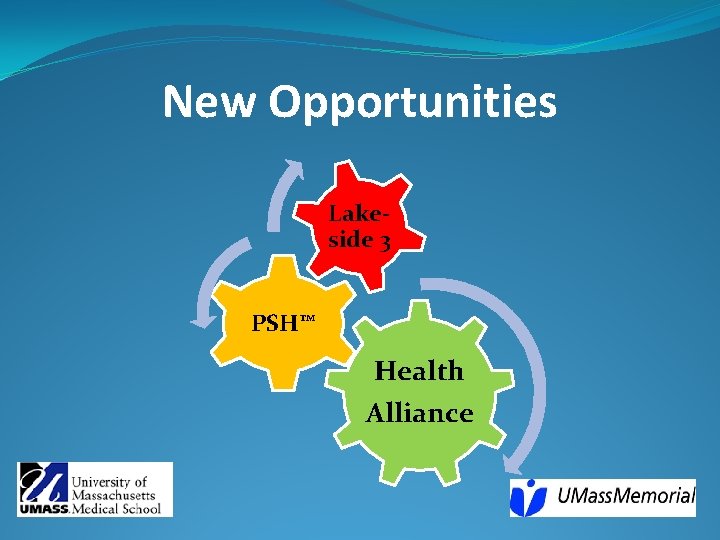 New Opportunities

Lake-side 3

PSH™

Health Alliance

UMASS. University of Massachusetts Medical School

UMassMemorial